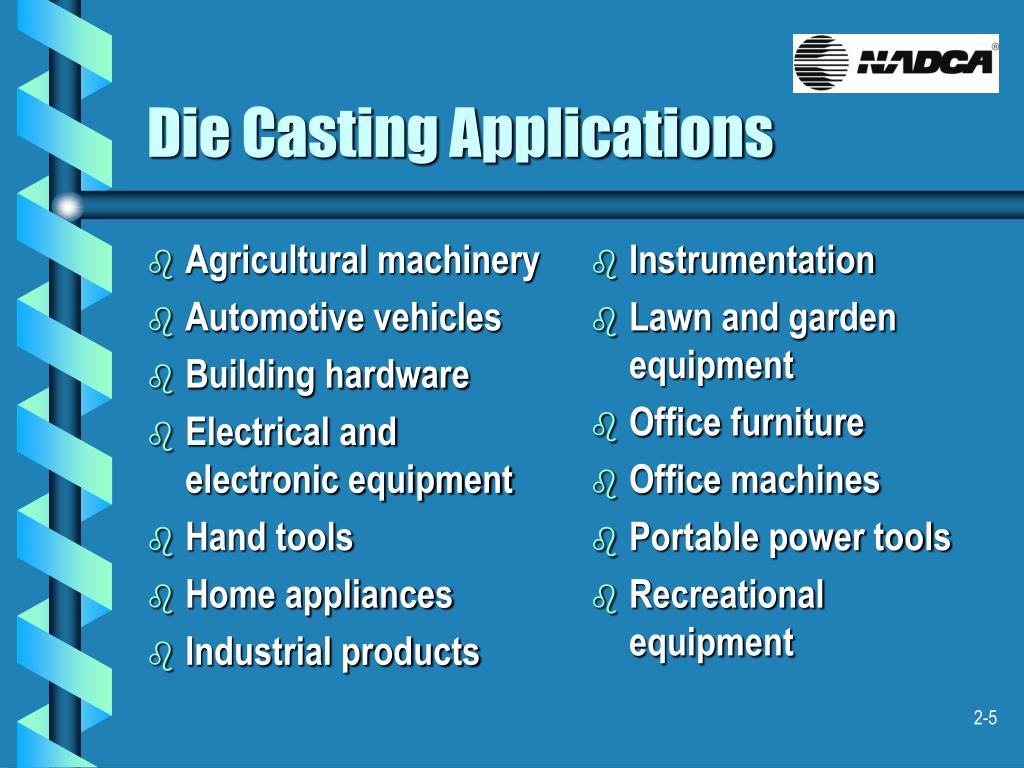 NADCA®

Die Casting Applications

- Agricultural machinery
- Automotive vehicles
- Building hardware
- Electrical and electronic equipment
- Hand tools
- Home appliances
- Industrial products

- Instrumentation
- Lawn and garden equipment
- Office furniture
- Office machines
- Portable power tools
- Recreational equipment

2-5